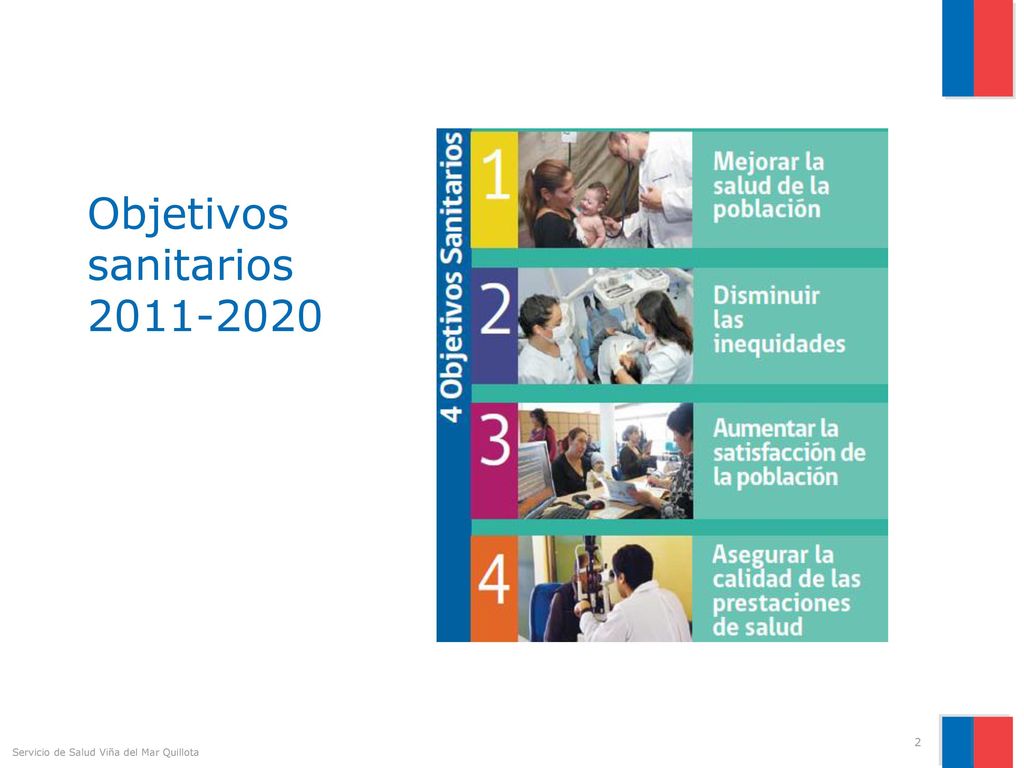 Objetivos sanitarios 2011-2020

4 Objetivos Sanitarios

1 Mejorar la salud de la población

2 Disminuir las inequidades

3 Aumentar la satisfacción de la población

4 Asegurar la calidad de las prestaciones de salud

Servicio de Salud Viña del Mar Quillota

2